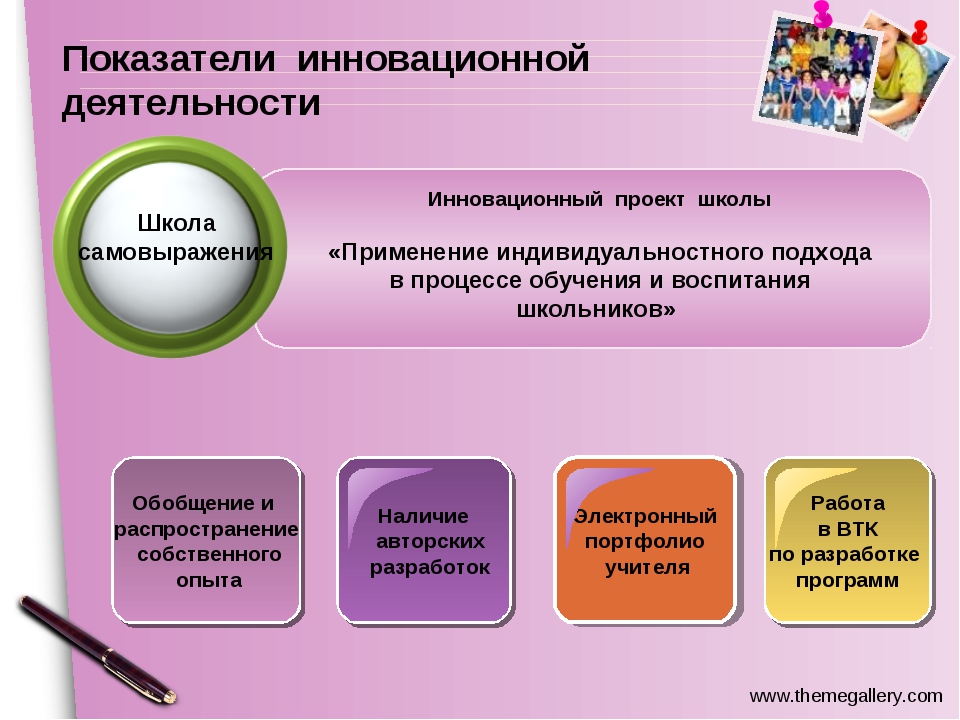 Показатели инновационной деятельности

Школа самовыражения

Инновационный проект школы

«Применение индивидуальностного подхода в процессе обучения и воспитания школьников»

Обобщение и распространение собственного опыта

Наличие авторских разработок

Электронный портфолио учителя

Работа в ВТК по разработке программ

www.themegallery.com